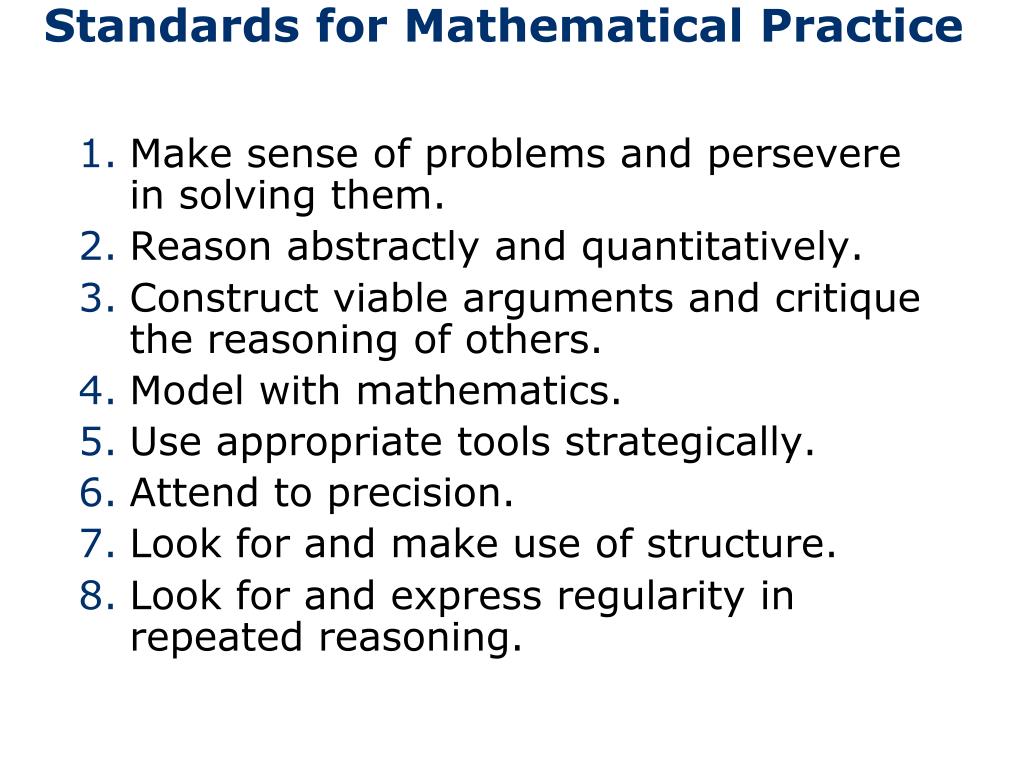 Standards for Mathematical Practice

1. Make sense of problems and persevere in solving them.
2. Reason abstractly and quantitatively.
3. Construct viable arguments and critique the reasoning of others.
4. Model with mathematics.
5. Use appropriate tools strategically.
6. Attend to precision.
7. Look for and make use of structure.
8. Look for and express regularity in repeated reasoning.